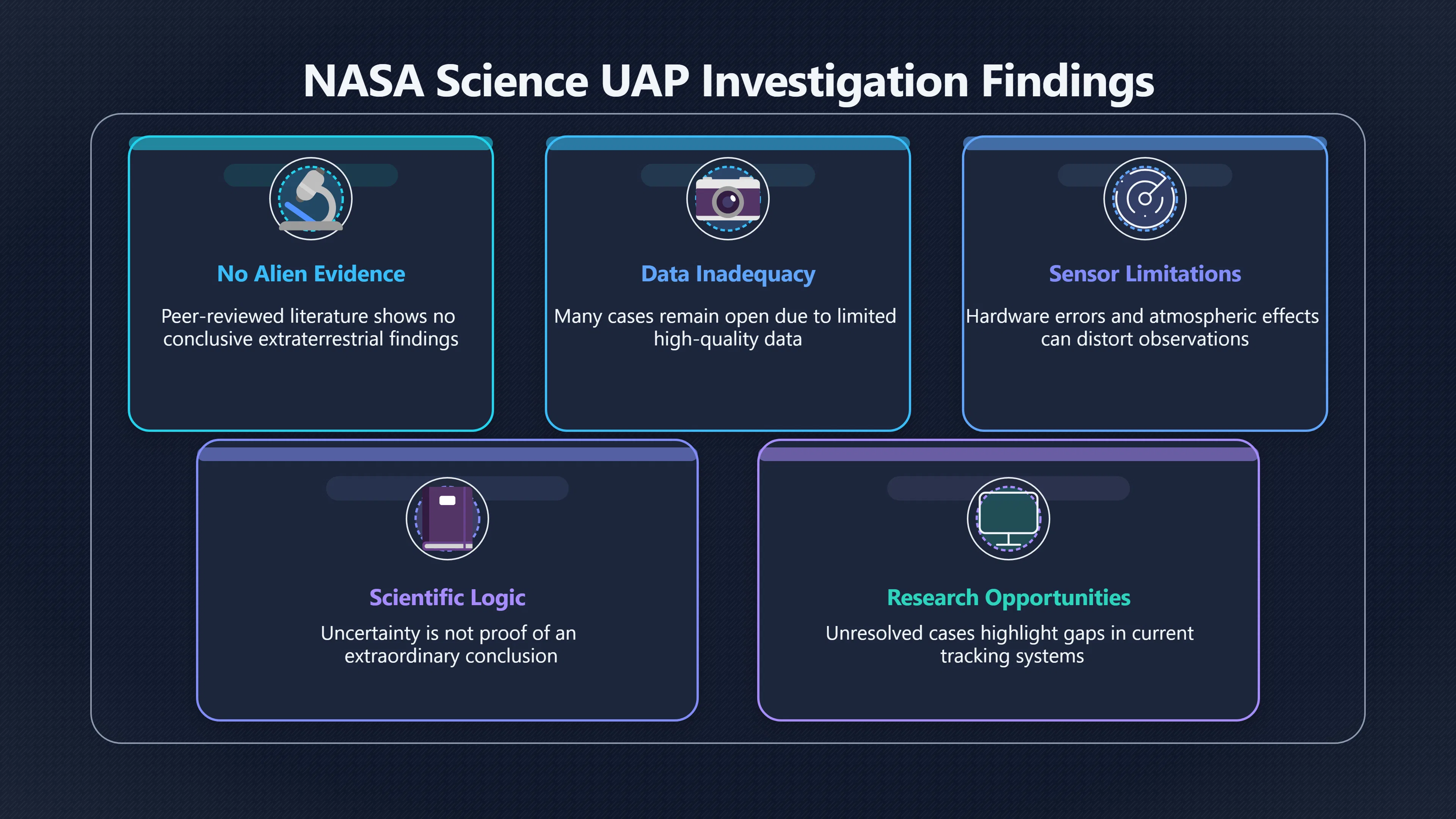 NASA Science UAP Investigation Findings

No Alien Evidence

Peer-reviewed literature shows no conclusive extraterrestrial findings

Data Inadequacy

Many cases remain open due to limited high-quality data

Sensor Limitations

Hardware errors and atmospheric effects can distort observations

Scientific Logic

Uncertainty is not proof of an extraordinary conclusion

Research Opportunities

Unresolved cases highlight gaps in current tracking systems